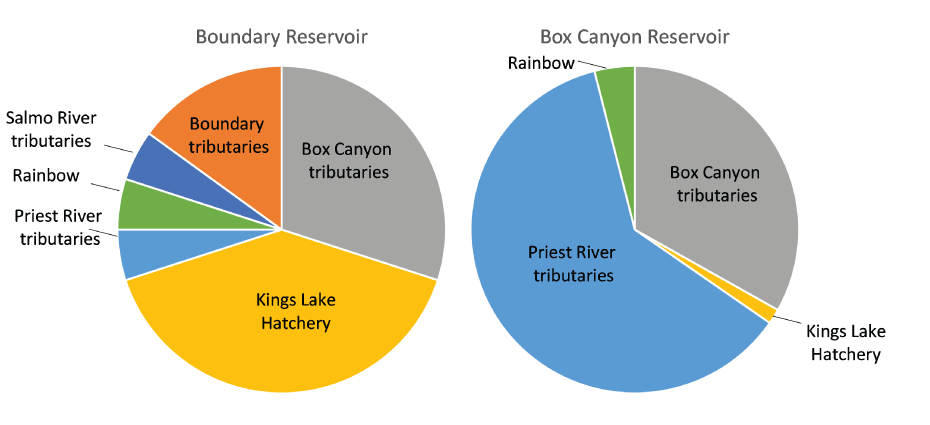 Boundary Reservoir

Salmo River tributaries

Rainbow

Priest River tributaries

Boundary tributaries

Box Canyon tributaries

Kings Lake Hatchery

Box Canyon Reservoir

Rainbow

Box Canyon tributaries

Priest River tributaries

Kings Lake Hatchery